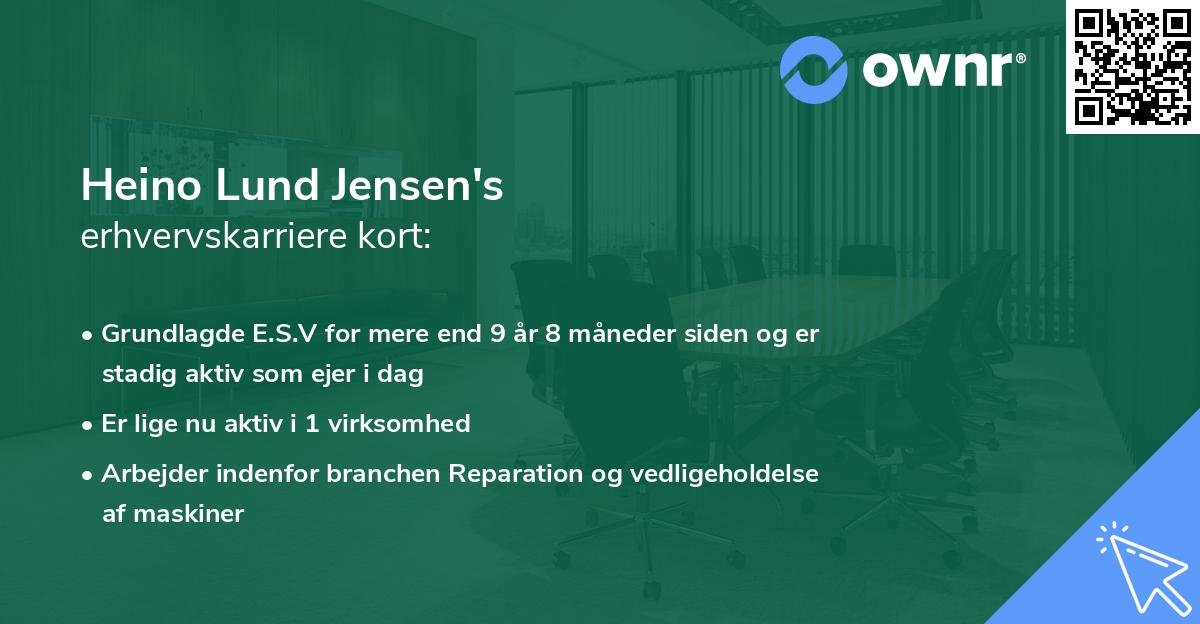 ownr®

Heino Lund Jensen's
erhvervskarriere kort:

• Grundlagde E.S.V for mere end 9 år 8 måneder siden og er stadig aktiv som ejer i dag

• Er lige nu aktiv i 1 virksomhed

• Arbejder indenfor branchen Reparation og vedligeholdelse af maskiner